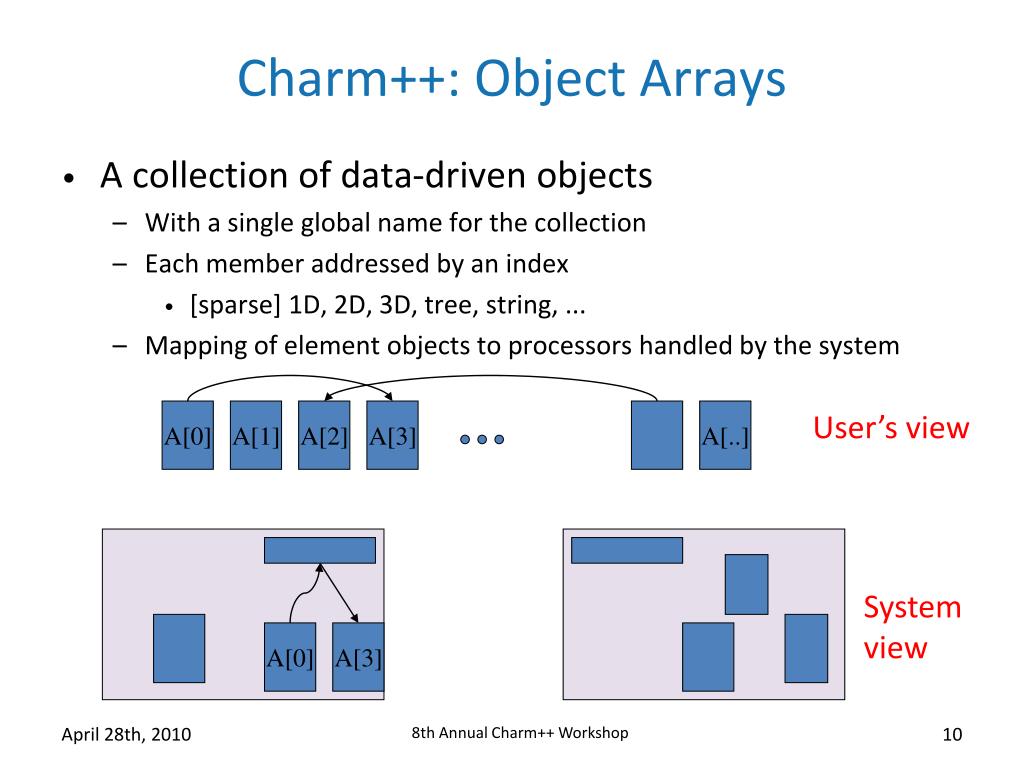 Charm++: Object Arrays

• A collection of data-driven objects
– With a single global name for the collection
– Each member addressed by an index
• [sparse] 1D, 2D, 3D, tree, string, ...
– Mapping of element objects to processors handled by the system

A[0] A[1] A[2] A[3] A[..]

User's view

A[0] A[3]

System view

April 28th, 2010

8th Annual Charm++ Workshop

10